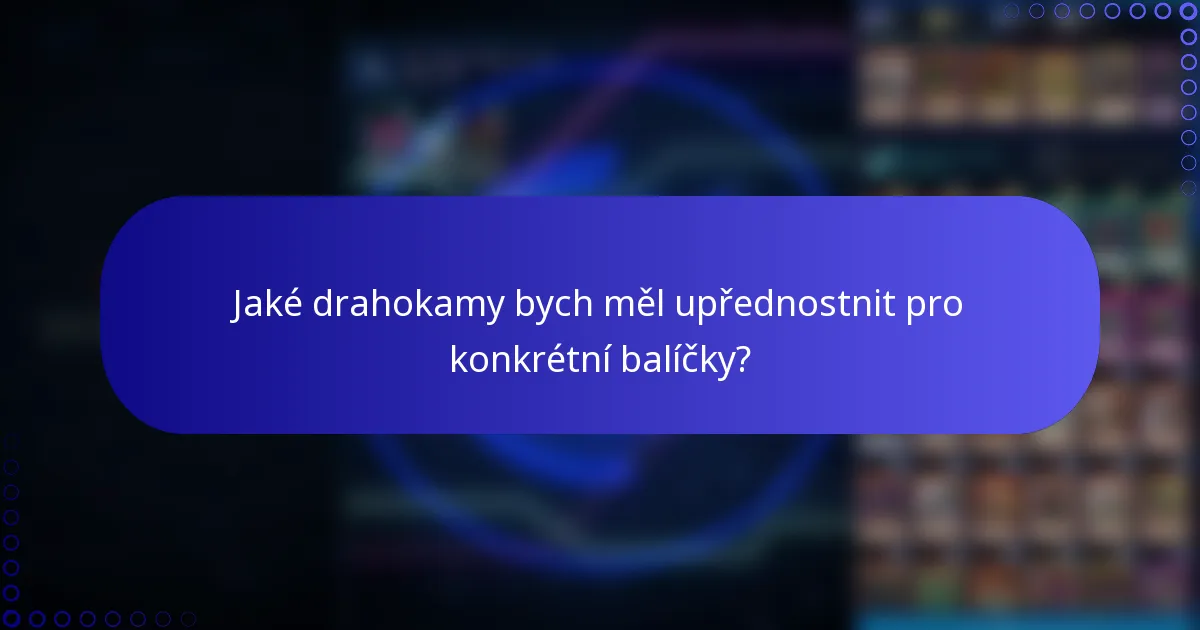 Jaké drahokamy bych měl upřednostnit pro konkrétní balíčky?